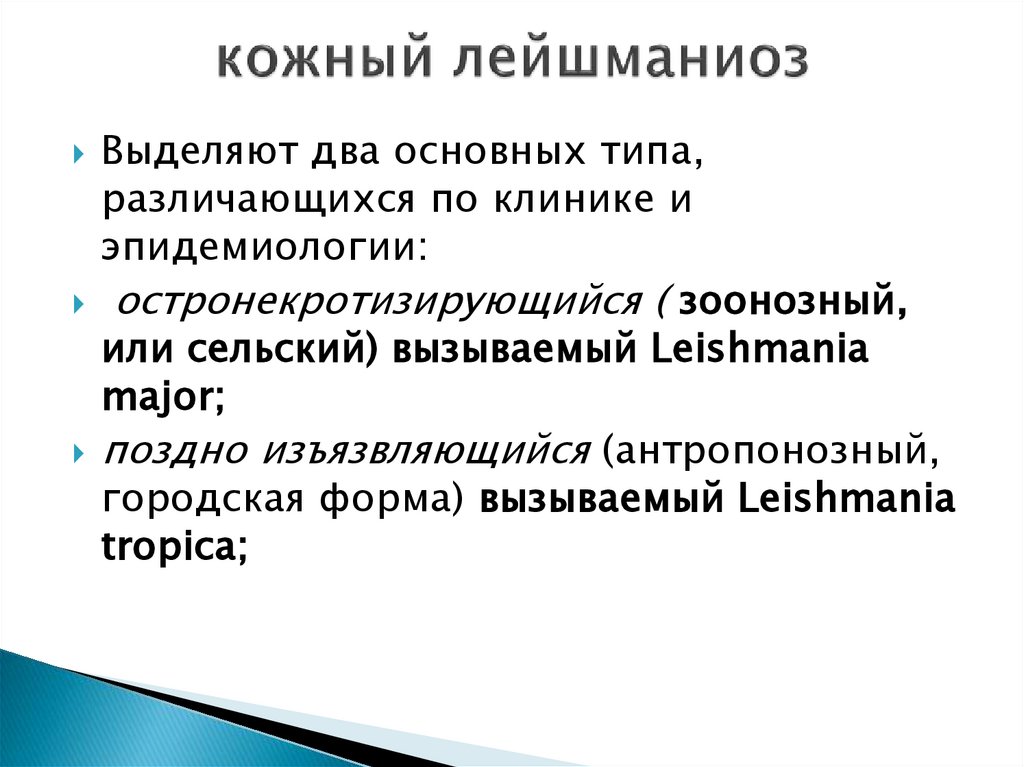 кожный лейшманиоз

Выделяют два основных типа, различающихся по клинике и эпидемиологии:

остронекротизирующийся ( зоонозный, или сельский) вызываемый Leishmania major;

поздно изъязвляющийся (антропонозный, городская форма) вызываемый Leishmania tropica;